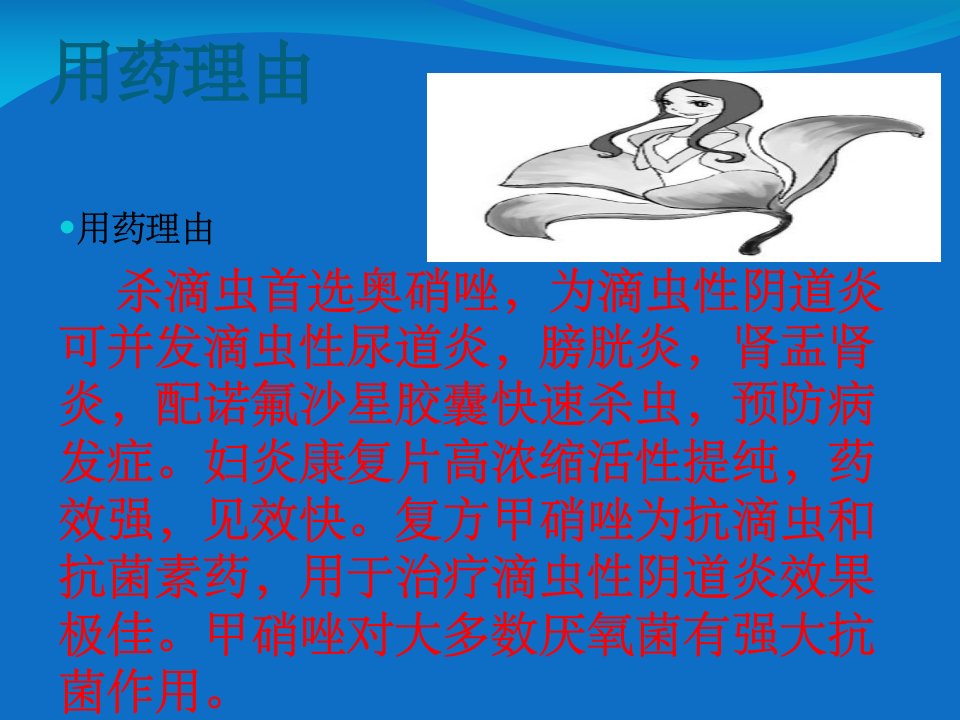 用药理由

用药理由

杀滴虫首选奥硝唑，为滴虫性阴道炎可并发滴虫性尿道炎，膀胱炎，肾盂肾炎，配诺氟沙星胶囊快速杀虫，预防病发症。妇炎康复片高浓缩活性提纯，药效强，见效快。复方甲硝唑为抗滴虫和抗菌素药，用于治疗滴虫性阴道炎效果极佳。甲硝唑对大多数厌氧菌有强大抗菌作用。